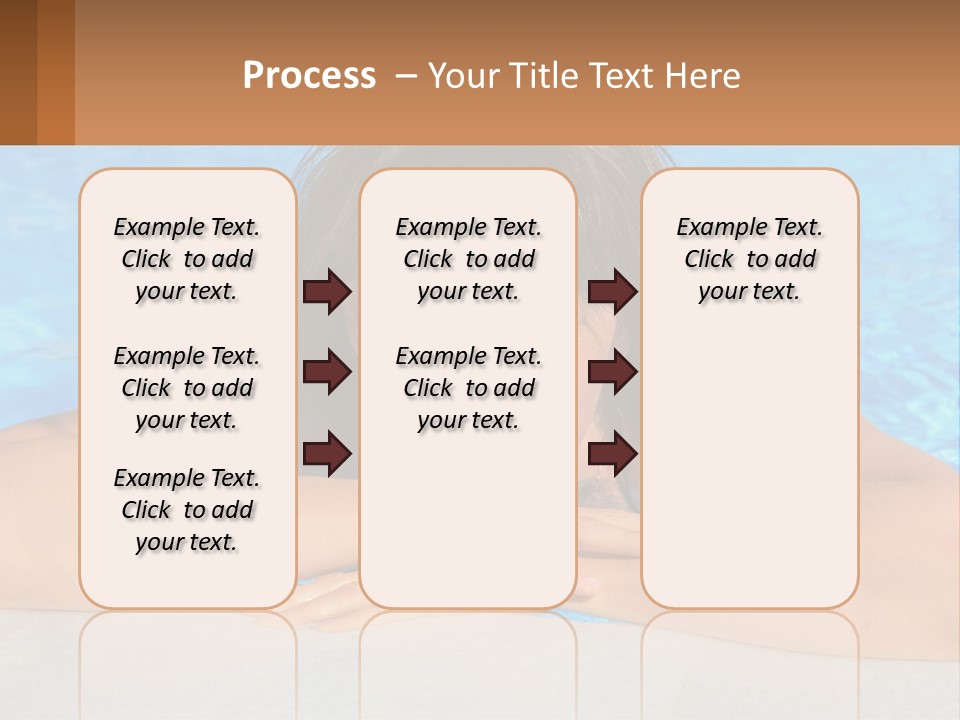 Process – Your Title Text Here

Example Text. Click to add your text.

Example Text. Click to add your text.

Example Text. Click to add your text.

Example Text. Click to add your text.

Example Text. Click to add your text.

Example Text. Click to add your text.